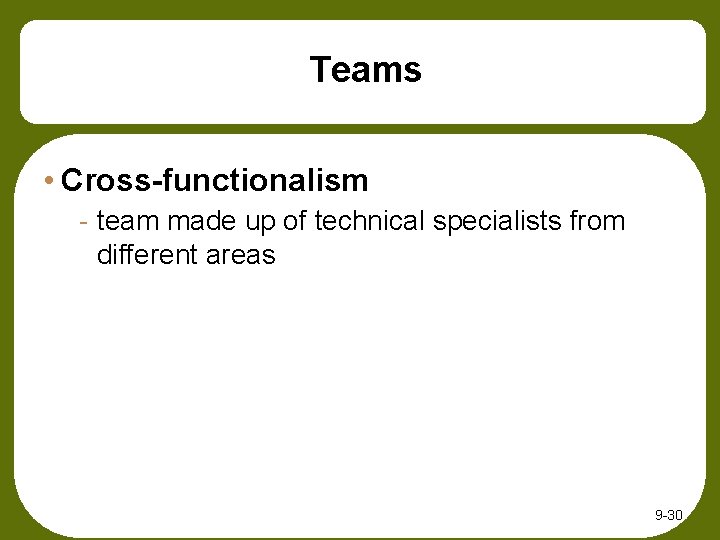 Teams

• Cross-functionalism

- team made up of technical specialists from different areas

9-30